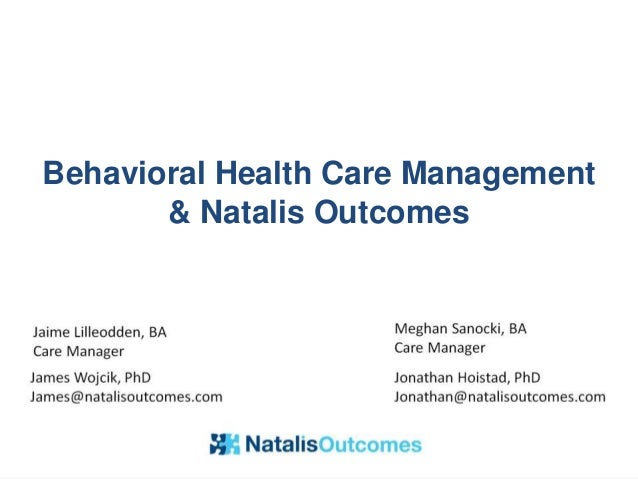 Behavioral Health Care Management & Natalis Outcomes

Jaime Lilleodden, BA
Care Manager

James Wojcik, PhD
James@natalisoutcomes.com

Meghan Sanocki, BA
Care Manager

Jonathan Hoistad, PhD
Jonathan@natalisoutcomes.com

NatalisOutcomes